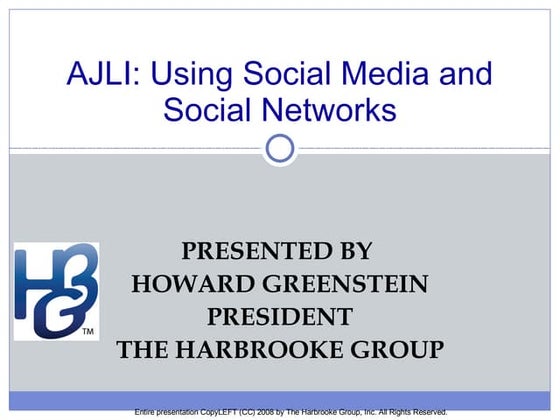 AJLI: Using Social Media and Social Networks

HBG™

PRESENTED BY
HOWARD GREENSTEIN
PRESIDENT
THE HARBROOKE GROUP

Entire presentation CopyLEFT (CC) 2008 by The Harbrooke Group, Inc. All Rights Reserved.